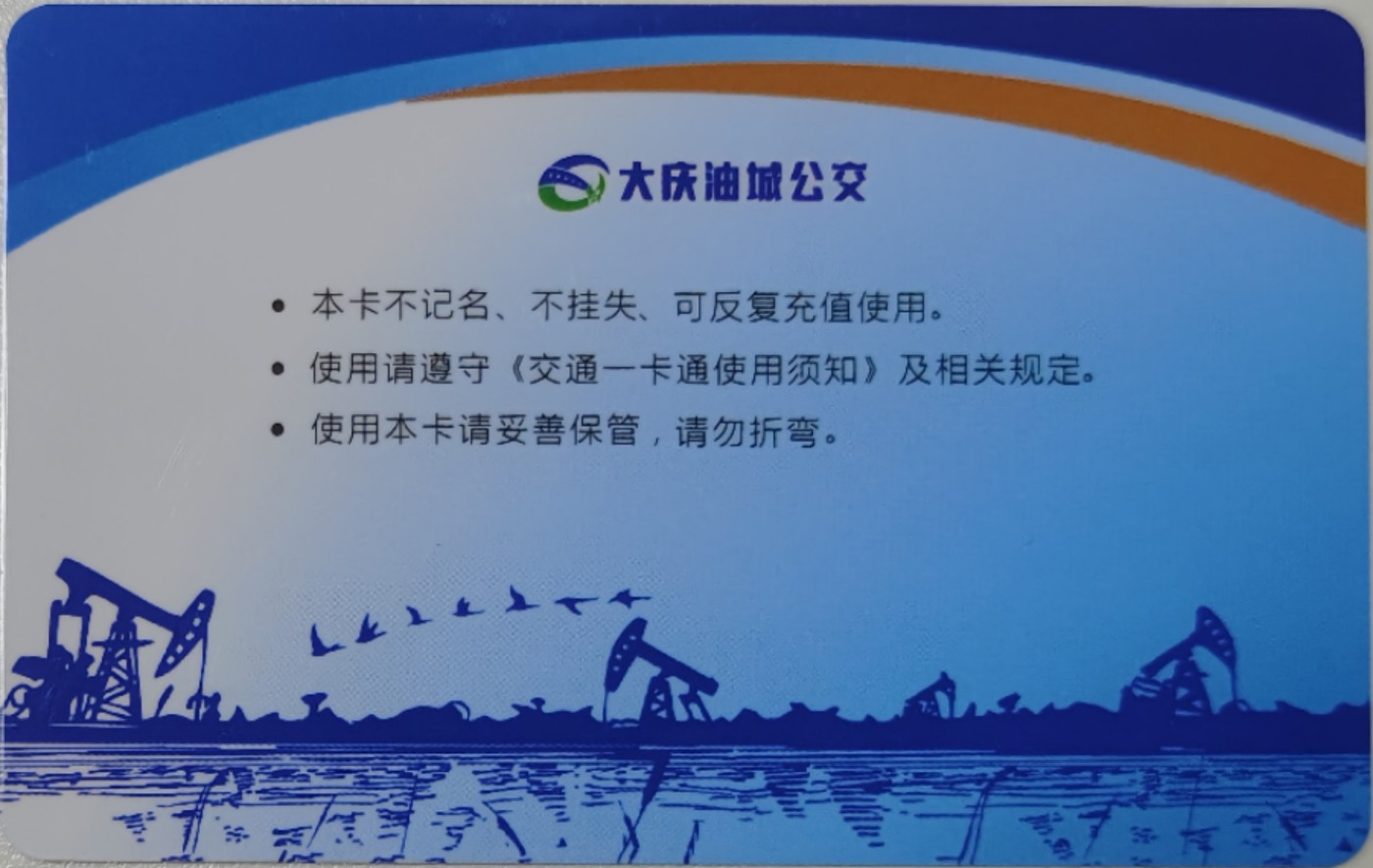 大庆油城公交

• 本卡不记名、不挂失、可反复充值使用。
• 使用请遵守《交通一卡通使用须知》及相关规定。
• 使用本卡请妥善保管，请勿折弯。